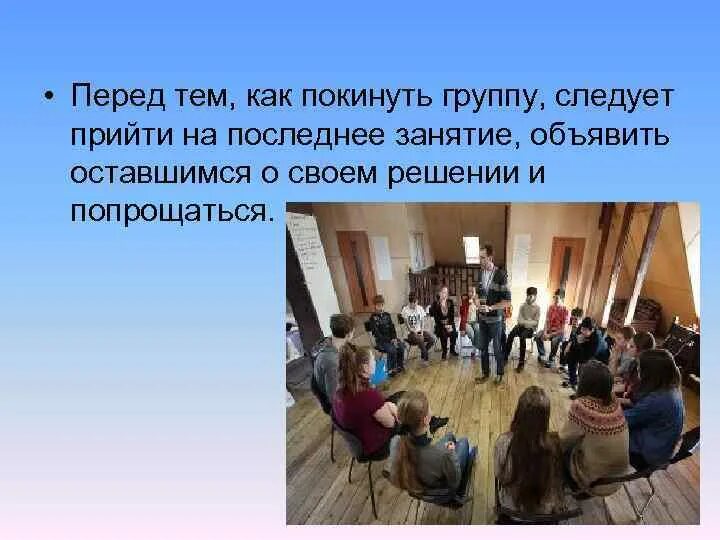 • Перед тем, как покинуть группу, следует прийти на последнее занятие, объявить оставшимся о своем решении и попрощаться.